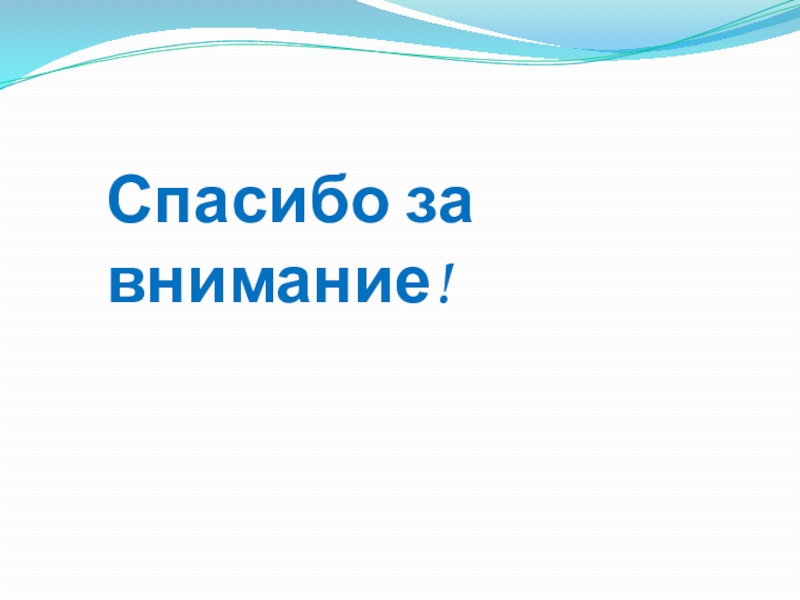 Спасибо за внимание!